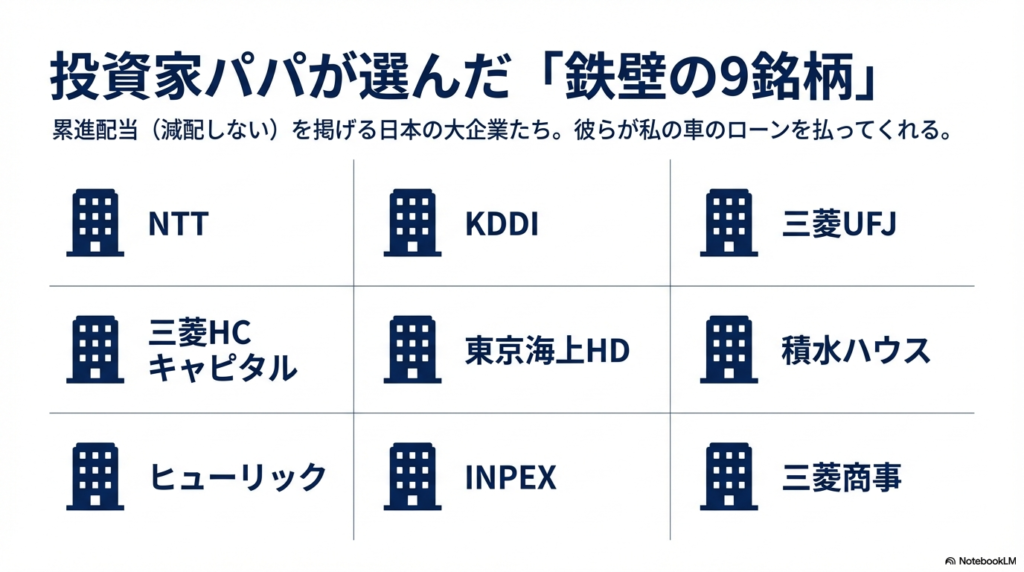 投資家パパが選んだ「鉄壁の9銘柄」

累進配当（減配しない）を掲げる日本の大企業たち。彼らが私の車のローンを払ってくれる。

| NTT | KDDI | 三菱UFJ |
|---|---|---|
| 三菱HC キャピタル | 東京海上HD | 積水ハウス |
| ヒューリック | INPEX | 三菱商事 |

NotebookLM